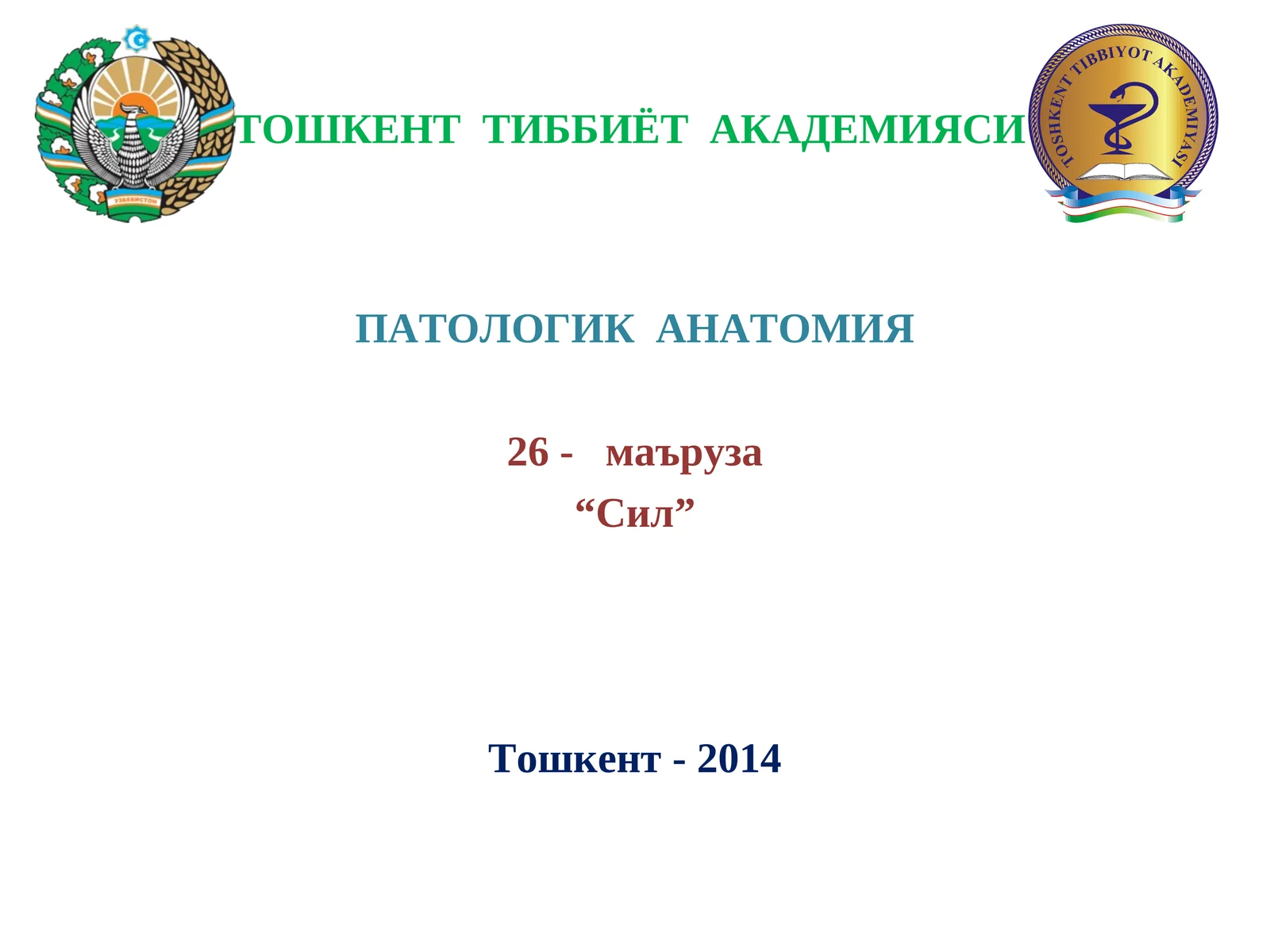 ЎЗБЕКИСТОН

ТОШКЕНТ ТИББИЁТ АКАДЕМИЯСИ

TOSHKENT TIBBIYOT AKADEMIYASI

ПАТОЛОГИК АНАТОМИЯ

26 - маъруза

“Сил”

Тошкент - 2014